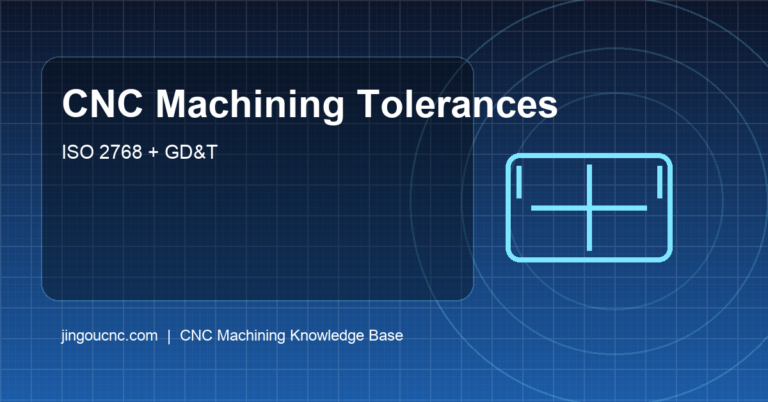 CNC Machining Tolerances

ISO 2768 + GD&T

jingoucnc.com | CNC Machining Knowledge Base